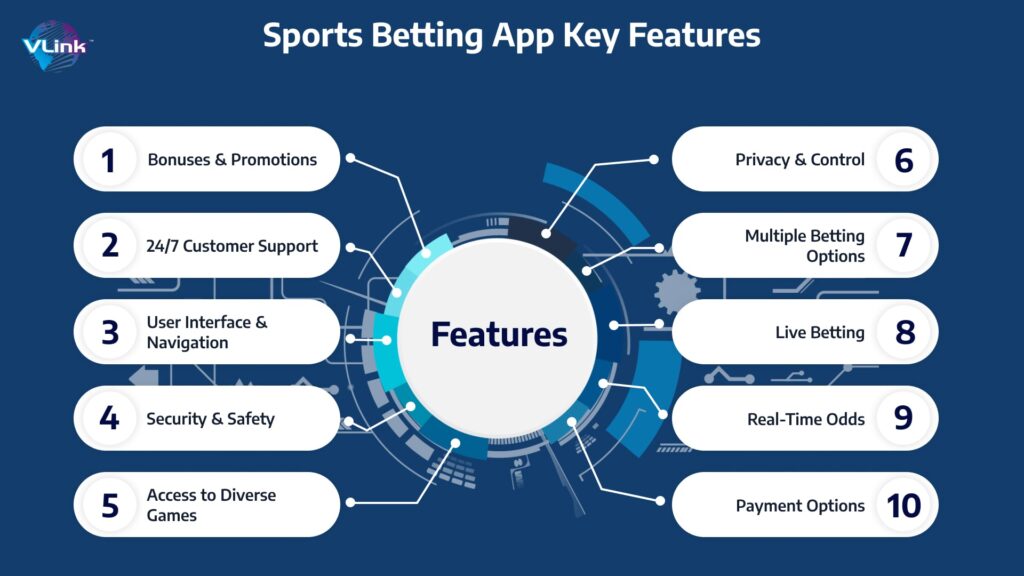 VLink™

Sports Betting App Key Features

1 Bonuses & Promotions

2 24/7 Customer Support

3 User Interface & Navigation

4 Security & Safety

5 Access to Diverse Games

Features

Privacy & Control 6

Multiple Betting Options 7

Live Betting 8

Real-Time Odds 9

Payment Options 10